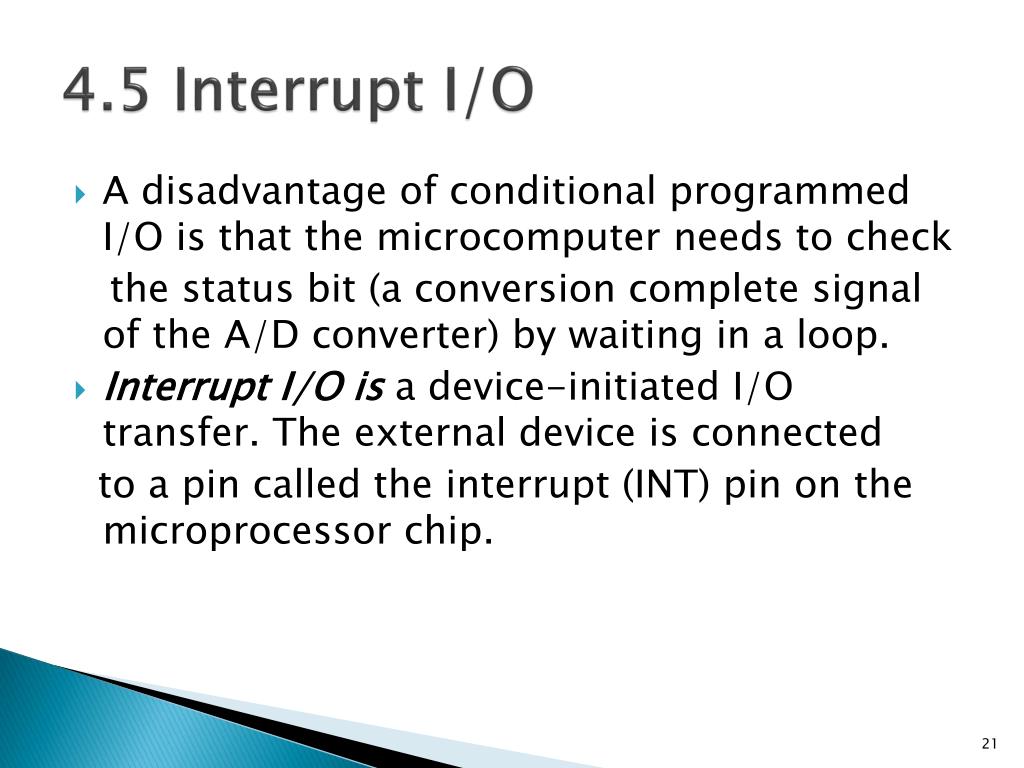 4.5 Interrupt I/O

A disadvantage of conditional programmed I/O is that the microcomputer needs to check the status bit (a conversion complete signal of the A/D converter) by waiting in a loop.

Interrupt I/O is a device-initiated I/O transfer. The external device is connected to a pin called the interrupt (INT) pin on the microprocessor chip.

21